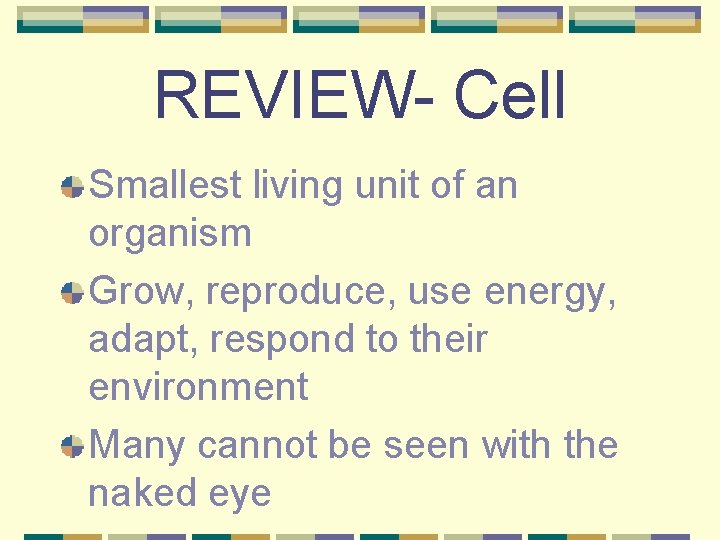 REVIEW- Cell

Smallest living unit of an organism

Grow, reproduce, use energy, adapt, respond to their environment

Many cannot be seen with the naked eye